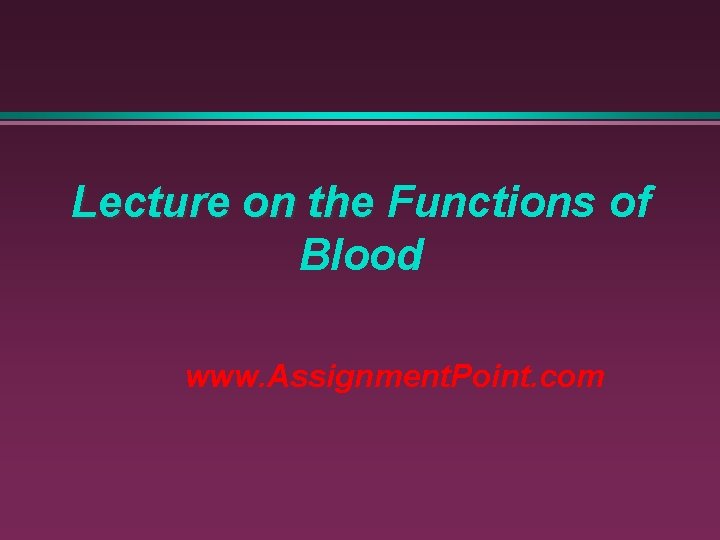 Lecture on the Functions of Blood

www.AssignmentPoint.com